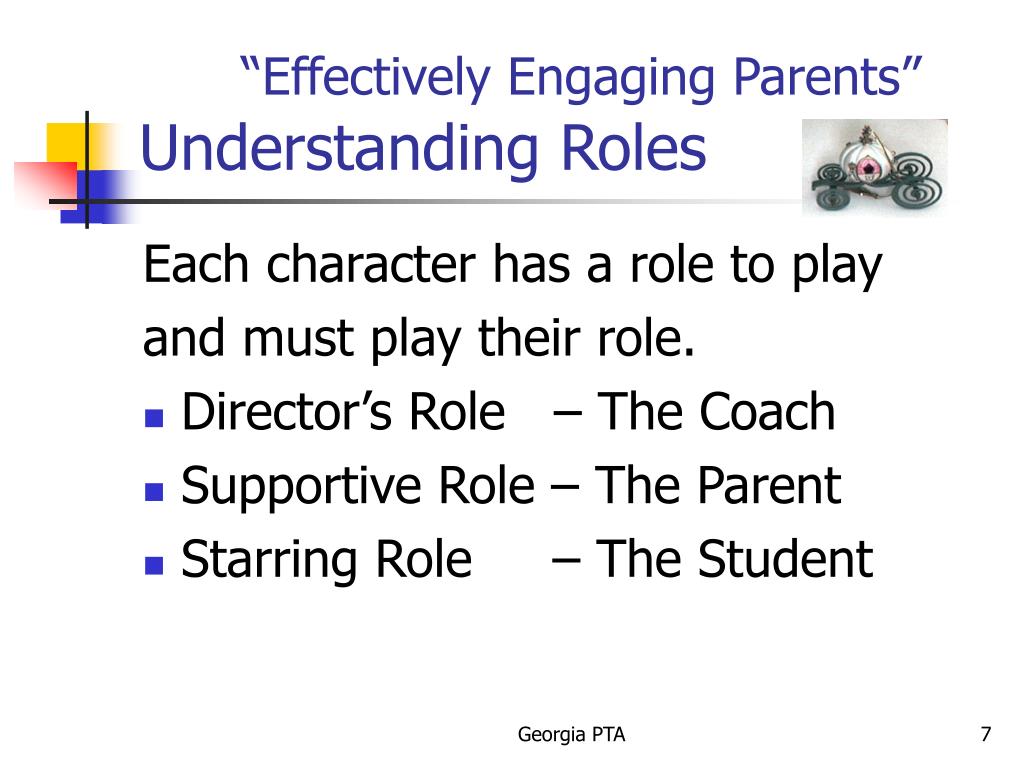 “Effectively Engaging Parents”
Understanding Roles

Each character has a role to play and must play their role.

- Director’s Role – The Coach
- Supportive Role – The Parent
- Starring Role – The Student

Georgia PTA

7